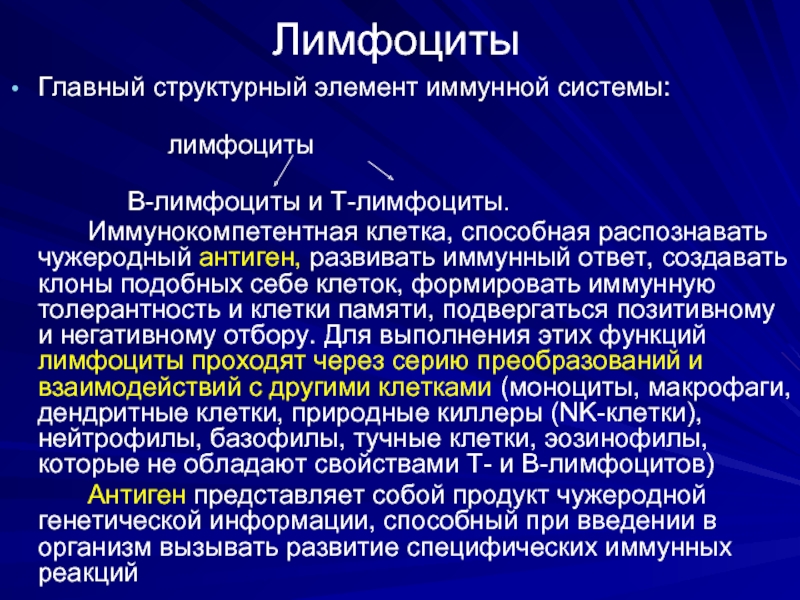 Лимфоциты

• Главный структурный элемент иммунной системы:

лимфоциты

В-лимфоциты и Т-лимфоциты.

Иммунокомпетентная клетка, способная распознавать чужеродный антиген, развивать иммунный ответ, создавать клоны подобных себе клеток, формировать иммунную толерантность и клетки памяти, подвергаться позитивному и негативному отбору. Для выполнения этих функций лимфоциты проходят через серию преобразований и взаимодействий с другими клетками (моноциты, макрофаги, дендритные клетки, природные киллеры (NK-клетки), нейтрофилы, базофилы, тучные клетки, эозинофилы, которые не обладают свойствами Т- и В-лимфоцитов)

Антиген представляет собой продукт чужеродной генетической информации, способный при введении в организм вызывать развитие специфических иммунных реакций